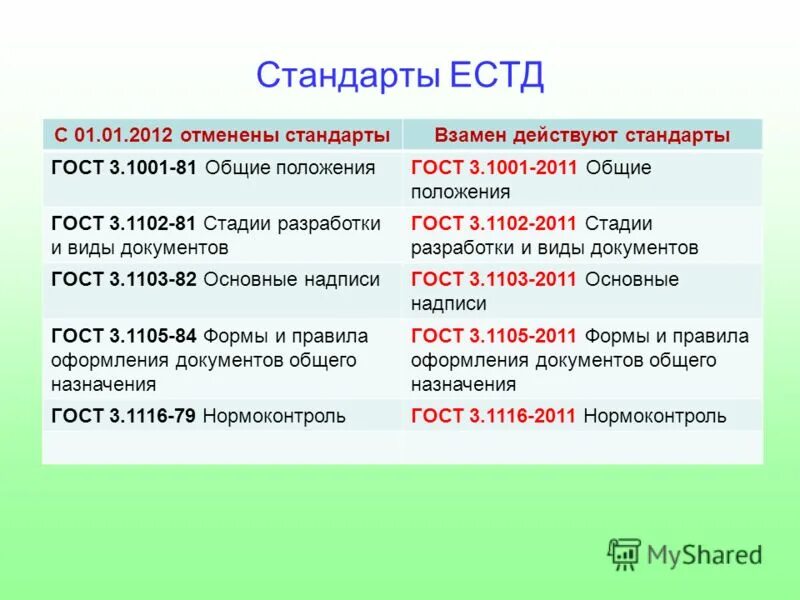 Стандарты ЕСТД

| С 01.01.2012 отменены стандарты | Взамен действуют стандарты |
|---|---|
| ГОСТ 3.1001-81 Общие положения | ГОСТ 3.1001-2011 Общие положения |
| ГОСТ 3.1102-81 Стадии разработки и виды документов | ГОСТ 3.1102-2011 Стадии разработки и виды документов |
| ГОСТ 3.1103-82 Основные надписи | ГОСТ 3.1103-2011 Основные надписи |
| ГОСТ 3.1105-84 Формы и правила оформления документов общего назначения | ГОСТ 3.1105-2011 Формы и правила оформления документов общего назначения |
| ГОСТ 3.1116-79 Нормоконтроль | ГОСТ 3.1116-2011 Нормоконтроль |
| | |

MyShared